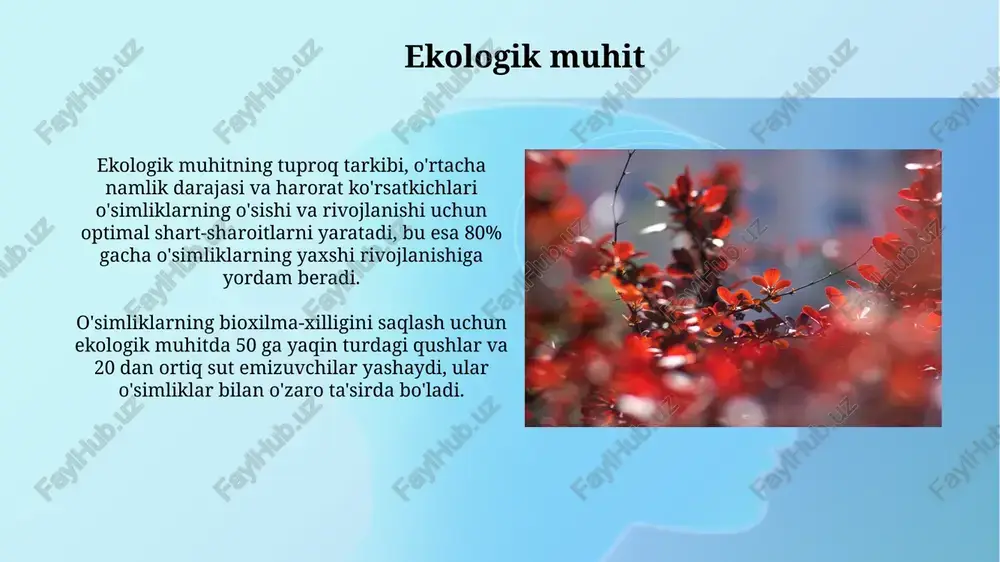 Ekologik muhit

Ekologik muhitning tuproq tarkibi, o'rtacha namlik darajasi va harorat ko'rsatkichlari o'simliklarning o'sishi va rivojlanishi uchun optimal shart-sharoitlarni yaratadi, bu esa 80% gacha o'simliklarning yaxshi rivojlanishiga yordam beradi.

O'simliklarning bioxilma-xilligini saqlash uchun ekologik muhitda 50 ga yaqin turdagi qushlar va 20 dan ortiq sut emizuvchilar yashaydi, ular o'simliklar bilan o'zaro ta'sirda bo'ladi.

FaylHub.uz